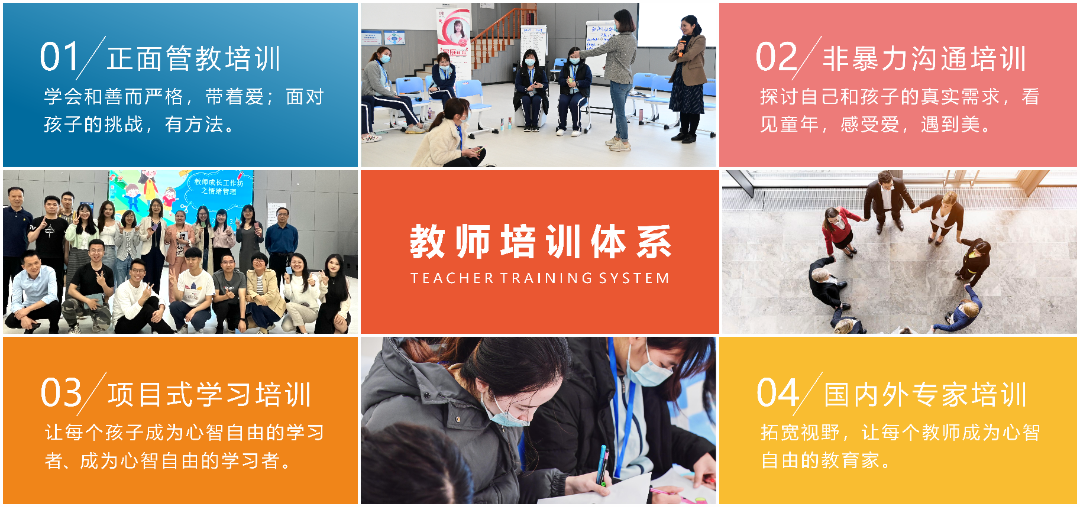 01 正面管教培训

学会和善而严格，带着爱；面对孩子的挑战，有方法。

02 非暴力沟通培训

探讨自己和孩子的真实需求，看见童年，感受爱，遇到美。

教师成长工作坊之情绪管理

教师培训体系

TEACHER TRAINING SYSTEM

03 项目式学习培训

让每个孩子成为心智自由的学习者、成为心智自由的学习者。

04 国内外专家培训

拓宽视野，让每个教师成为心智自由的教育家。